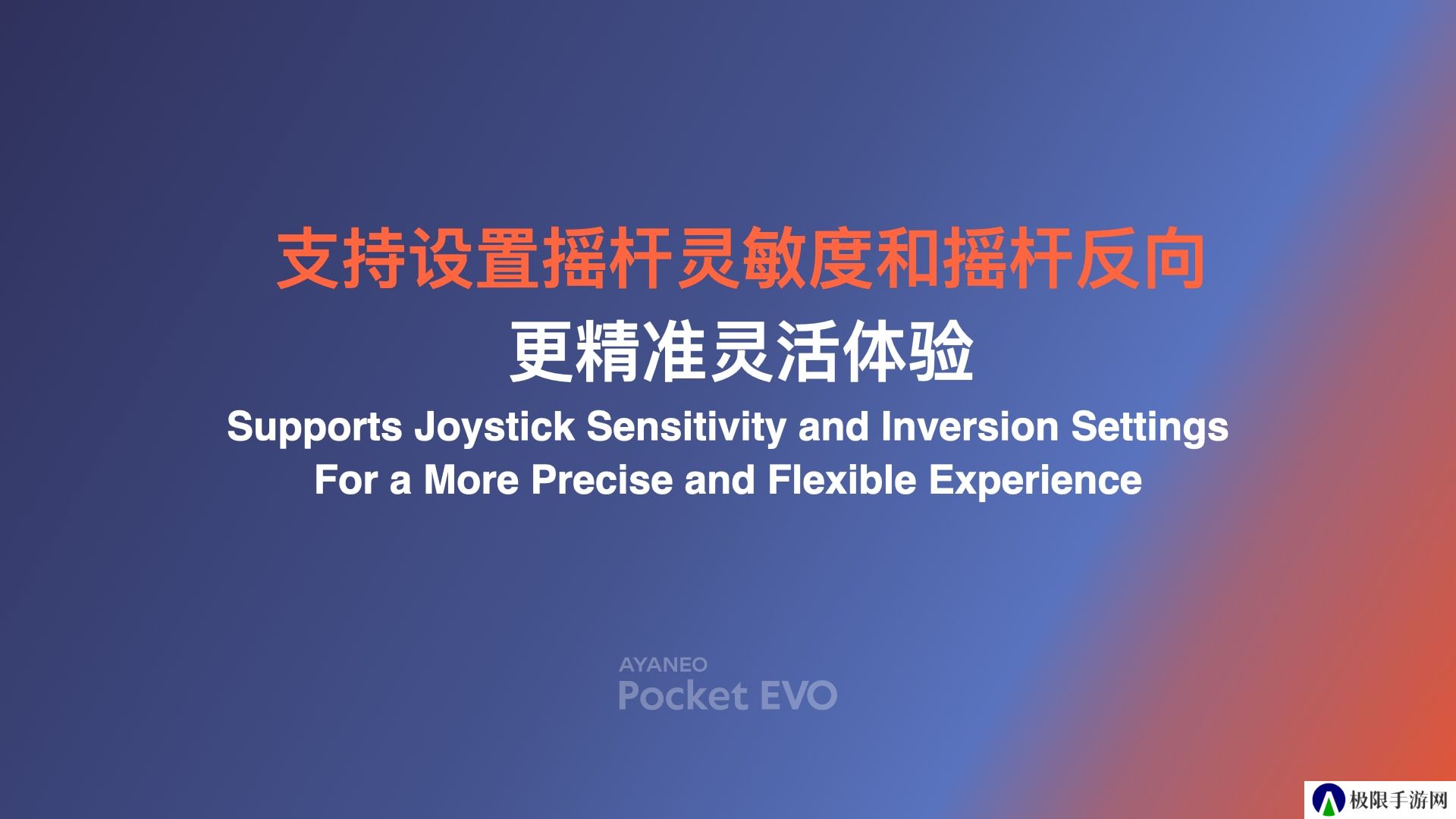 支持设置摇杆灵敏度和摇杆反向
更精准灵活体验
Supports Joystick Sensitivity and Inversion Settings
For a More Precise and Flexible Experience

AYANEO
Pocket EVO

极限手游网